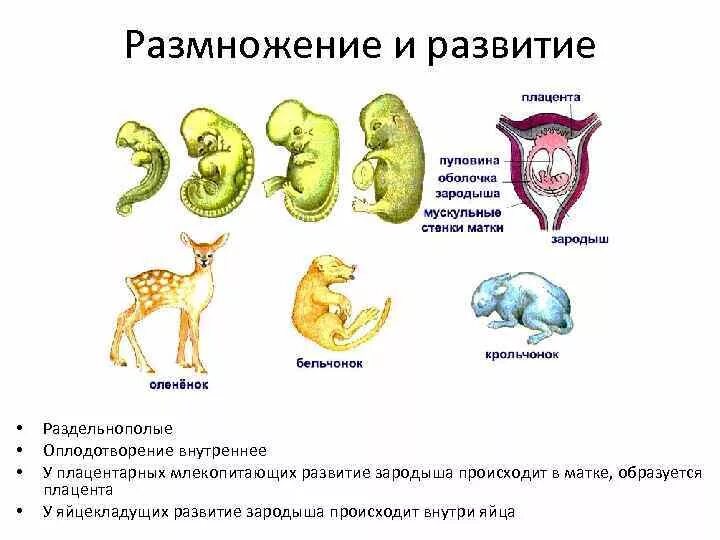 Размножение и развитие

плацента

пуповина

оболочка зародыша

мускульные стенки матки

зародыш

оленёнок

бельчонок

крольчонок

• Раздельнополые
• Оплодотворение внутреннее
• У плацентарных млекопитающих развитие зародыша происходит в матке, образуется плацента
• У яйцекладущих развитие зародыша происходит внутри яйца